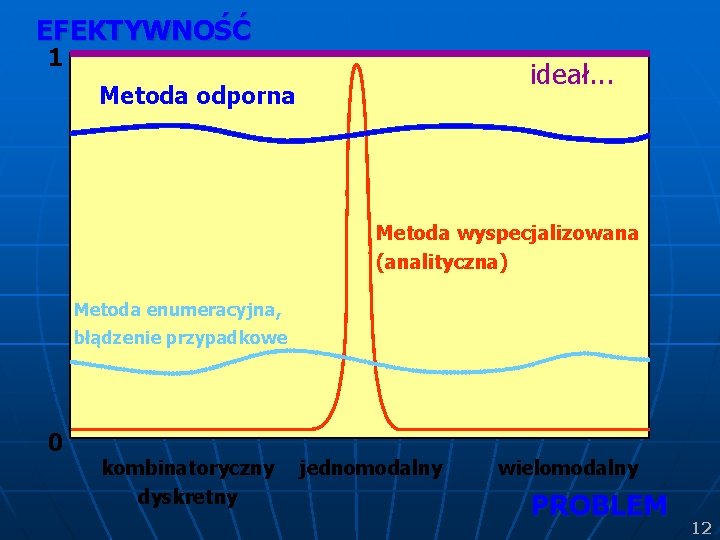 EFEKTYWNOŚĆ

1

ideał...

Metoda odporna

Metoda wyspecjalizowana (analityczna)

Metoda enumeracyjna, błądzenie przypadkowe

0

kombinatoryczny dyskretny

jednomodalny

wielomodalny

PROBLEM

12